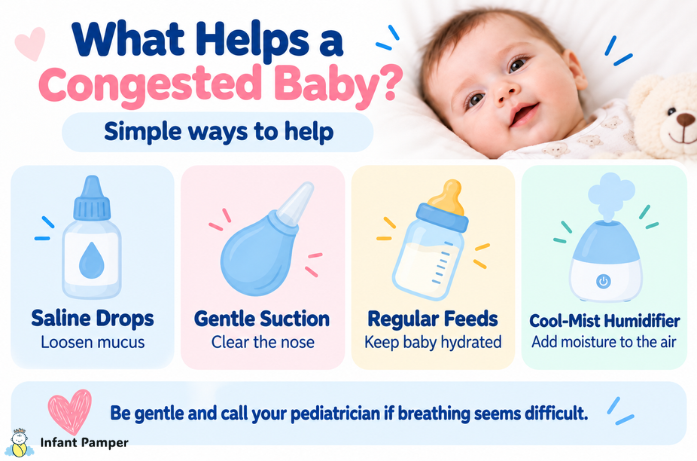 What Helps a Congested Baby?

Simple ways to help

Saline Drops
Loosen mucus

Gentle Suction
Clear the nose

Regular Feeds
Keep baby hydrated

Cool-Mist Humidifier
Add moisture to the air

Be gentle and call your pediatrician if breathing seems difficult.

Infant Pamper